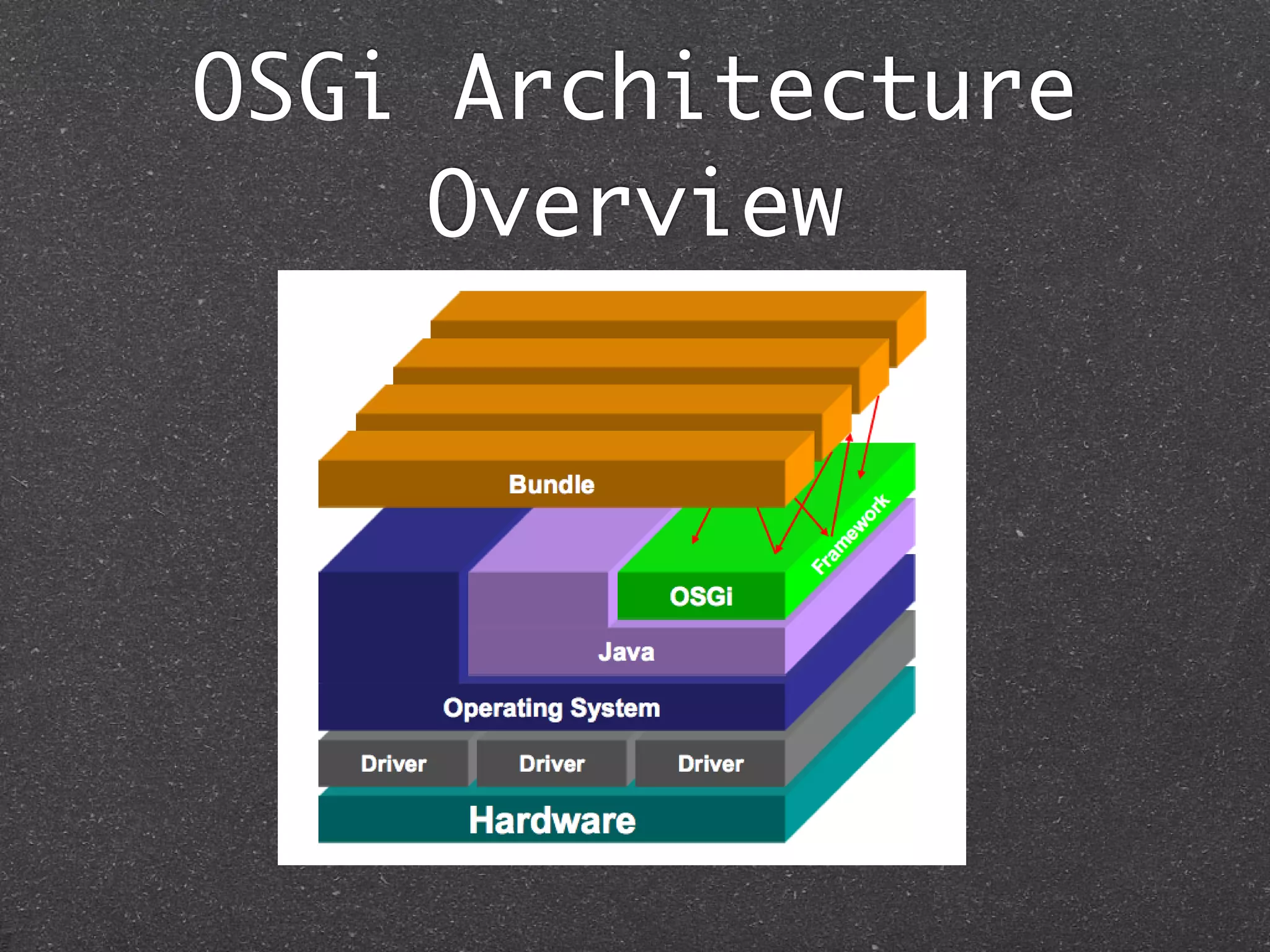 OSGi Architecture Overview

Bundle

Framework

OSGi

Java

Operating System

Driver

Driver

Driver

Hardware